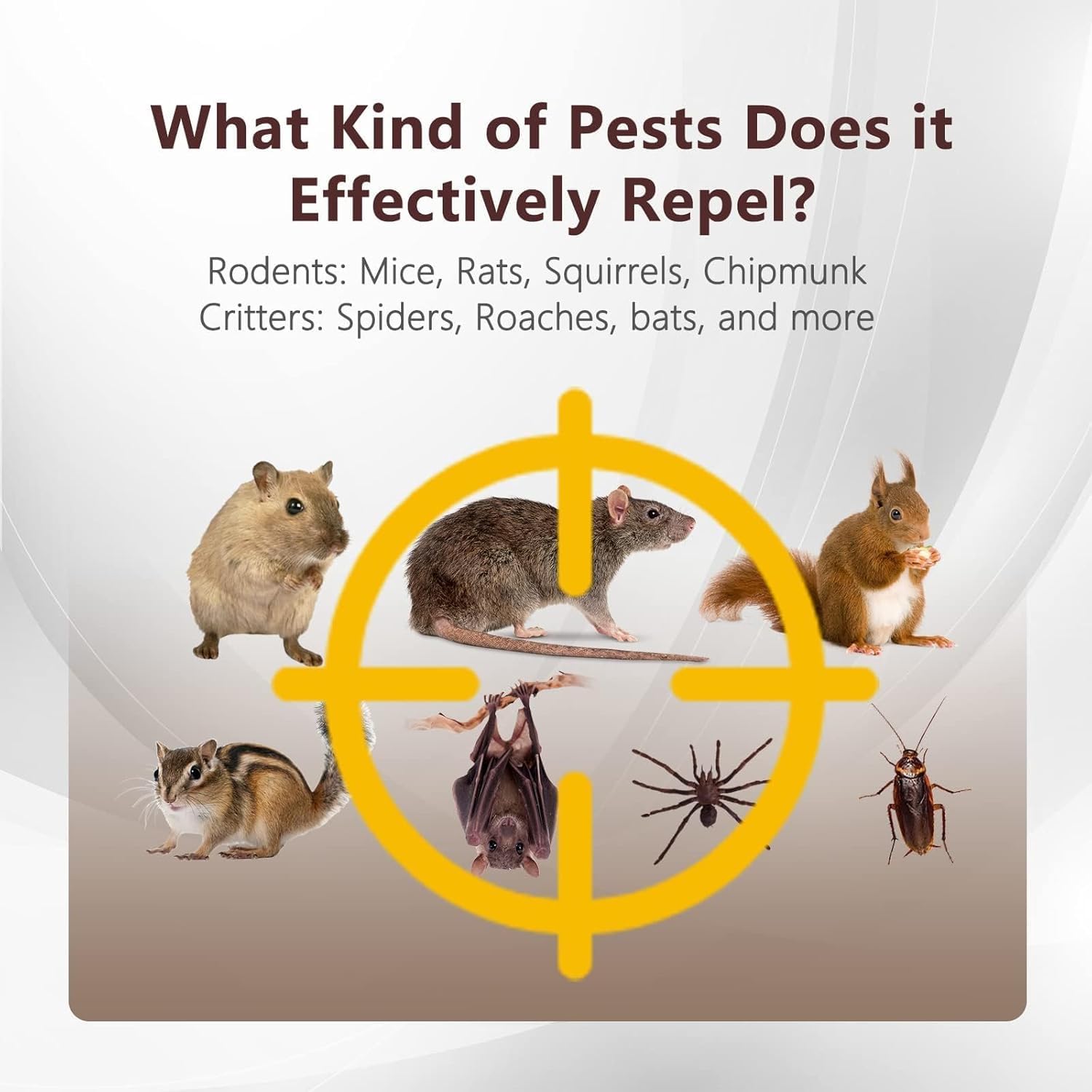 What Kind of Pests Does it Effectively Repel?

Rodents: Mice, Rats, Squirrels, Chipmunk
Critters: Spiders, Roaches, bats, and more